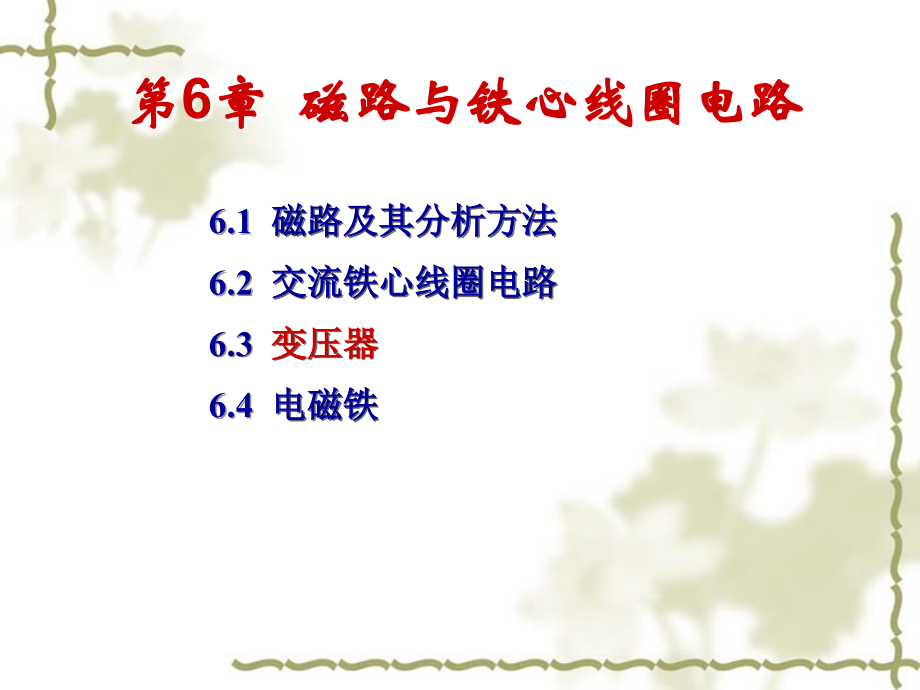 第6章 磁路与铁心线圈电路

6.1 磁路及其分析方法

6.2 交流铁心线圈电路

6.3 变压器

6.4 电磁铁